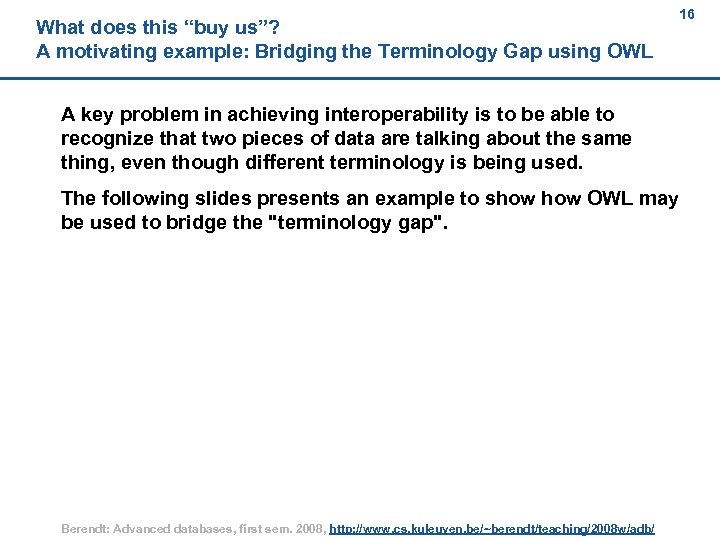 16

What does this “buy us”?
A motivating example: Bridging the Terminology Gap using OWL

A key problem in achieving interoperability is to be able to recognize that two pieces of data are talking about the same thing, even though different terminology is being used.

The following slides presents an example to show how OWL may be used to bridge the "terminology gap".

Berendt: Advanced databases, first sem. 2008, http://www.cs.kuleuven.be/~berendt/teaching/2008w/adb/